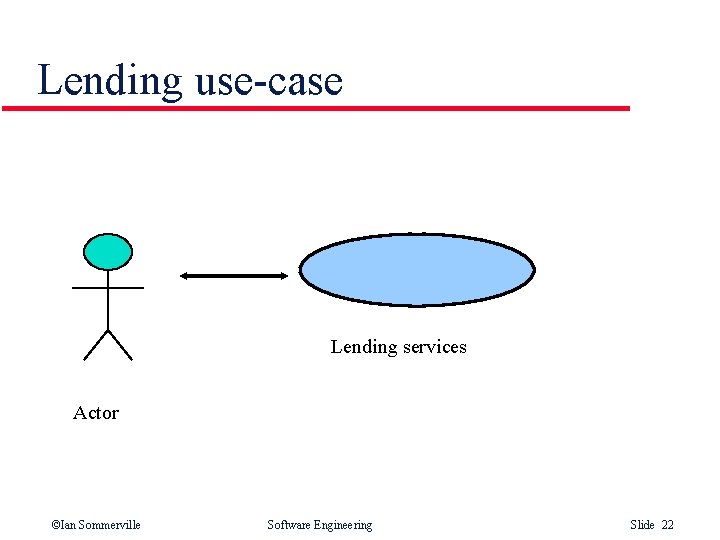 Lending use-case

Lending services

Actor

©Ian Sommerville

Software Engineering

Slide 22